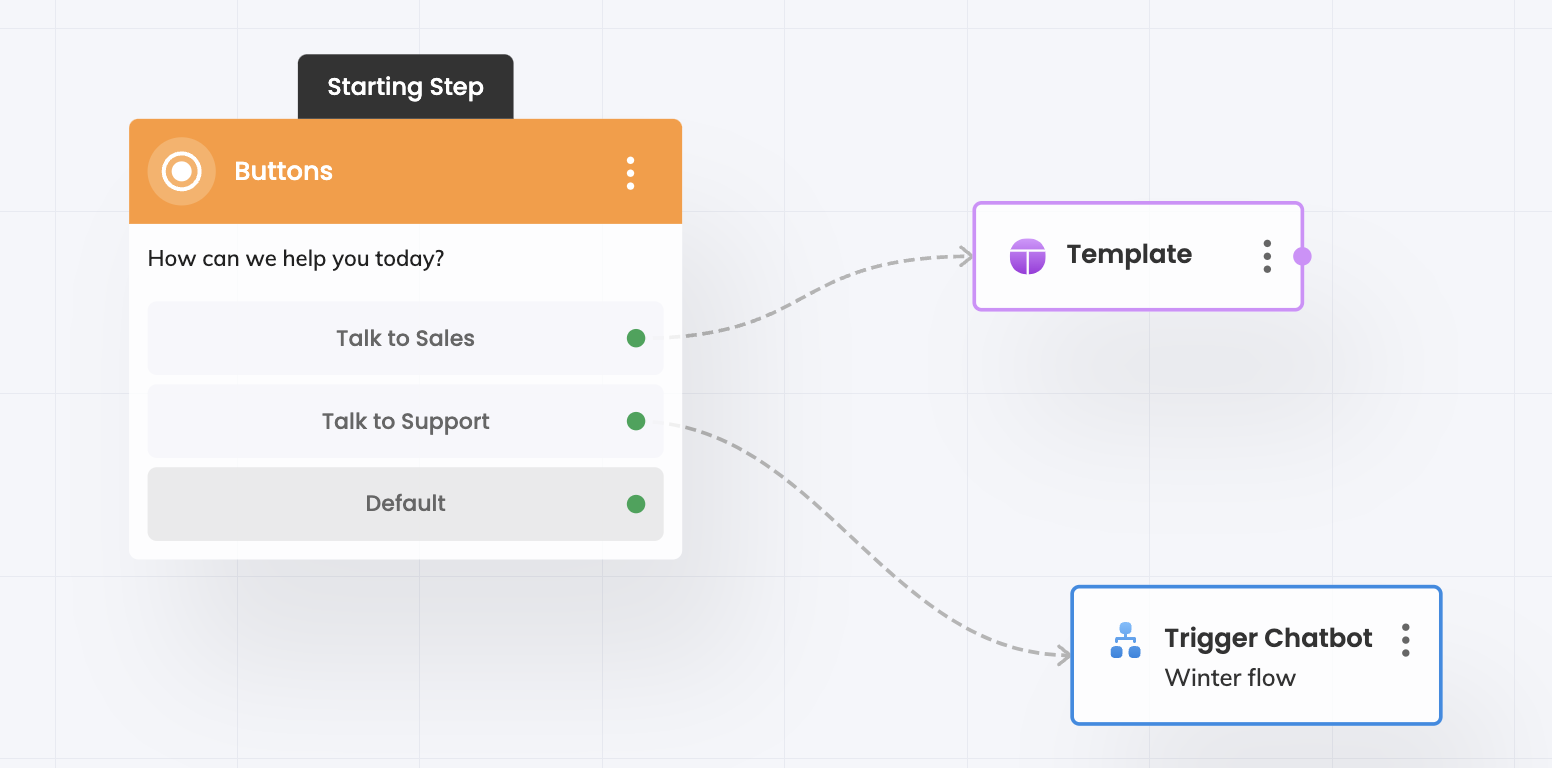 Starting Step

Buttons

How can we help you today?

Talk to Sales

Talk to Support

Default

Template

Trigger Chatbot

Winter flow